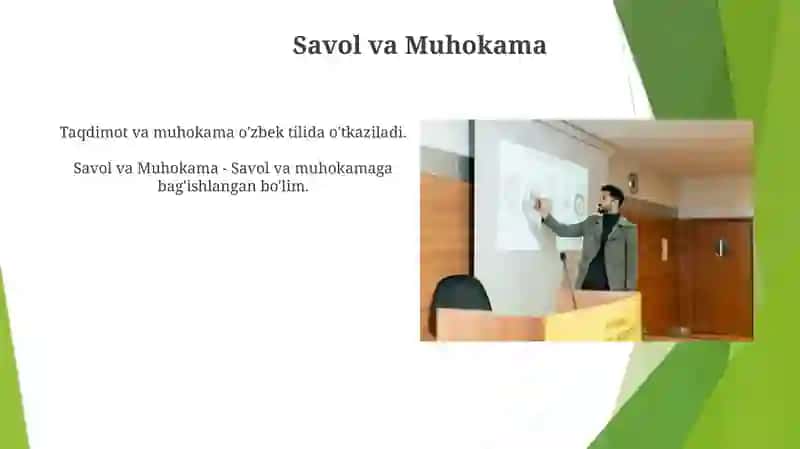 Savol va Muhokama

Taqdimot va muhokama o'zbek tilida o'tkaziladi.

Savol va Muhokama - Savol va muhokamaga bag'ishlangan bo'lim.